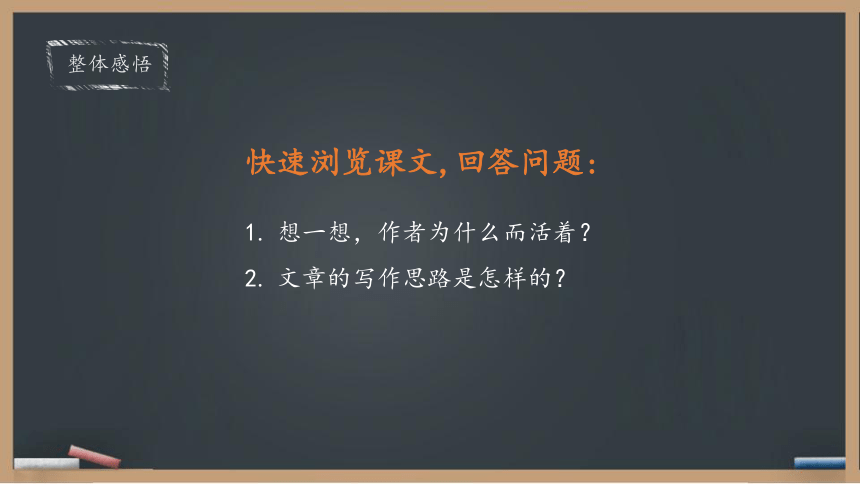 整体感悟

快速浏览课文，回答问题：

1. 想一想，作者为什么而活着？

2. 文章的写作思路是怎样的？